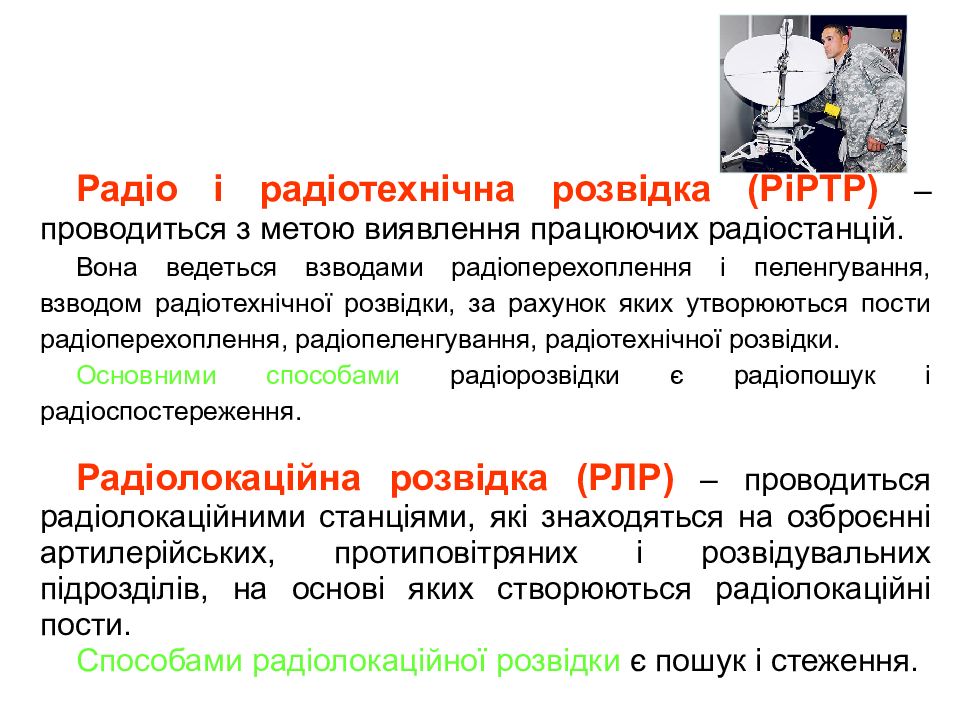 Радіо і радіотехнічна розвідка (РіРТР) – проводиться з метою виявлення працюючих радіостанцій.

Вона ведеться взводами радіоперехоплення і пеленгування, взводом радіотехнічної розвідки, за рахунок яких утворюються пости радіоперехоплення, радіопеленгування, радіотехнічної розвідки.

Основними способами радіорозвідки є радіопошук і радіоспостереження.

Радіолокаційна розвідка (РЛР) – проводиться радіолокаційними станціями, які знаходяться на озброєнні артилерійських, протиповітряних і розвідувальних підрозділів, на основі яких створюються радіолокаційні пости.

Способами радіолокаційної розвідки є пошук і стеження.